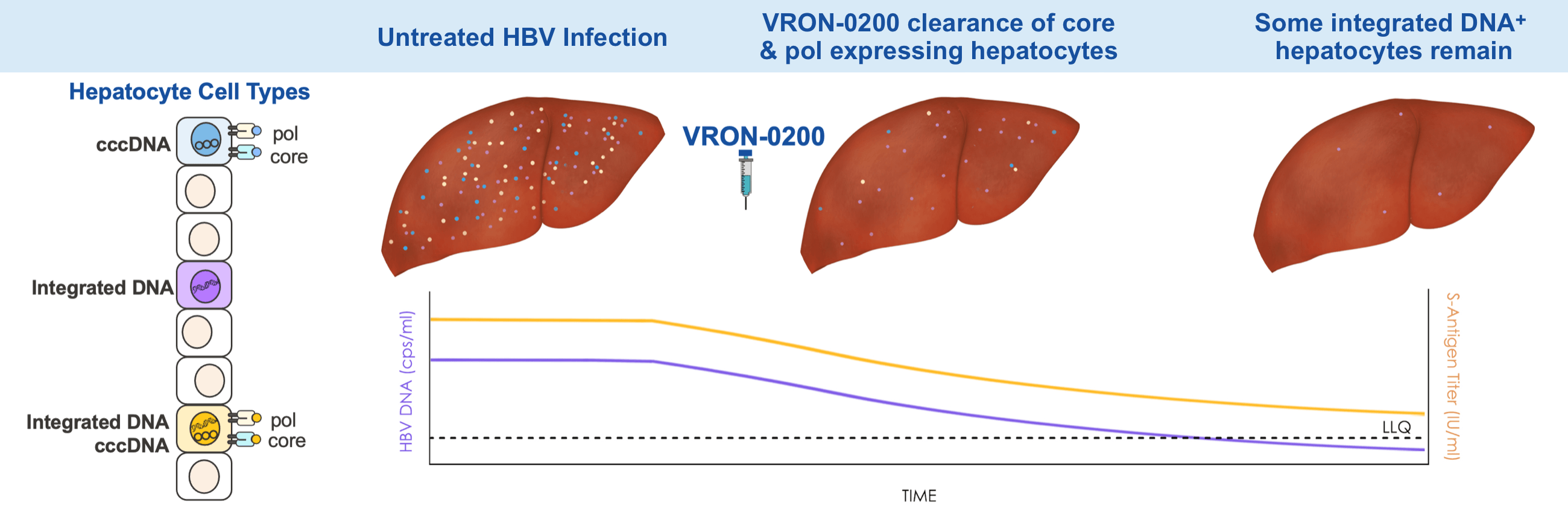 Untreated HBV Infection

VRON-0200 clearance of core & pol expressing hepatocytes

Some integrated DNA⁺ hepatocytes remain

Hepatocyte Cell Types

cccDNA

pol

core

Integrated DNA

Integrated DNA cccDNA

pol

core

VRON-0200

HBV DNA (cps/ml)

S-Antigen Titer (IU/ml)

LLQ

TIME